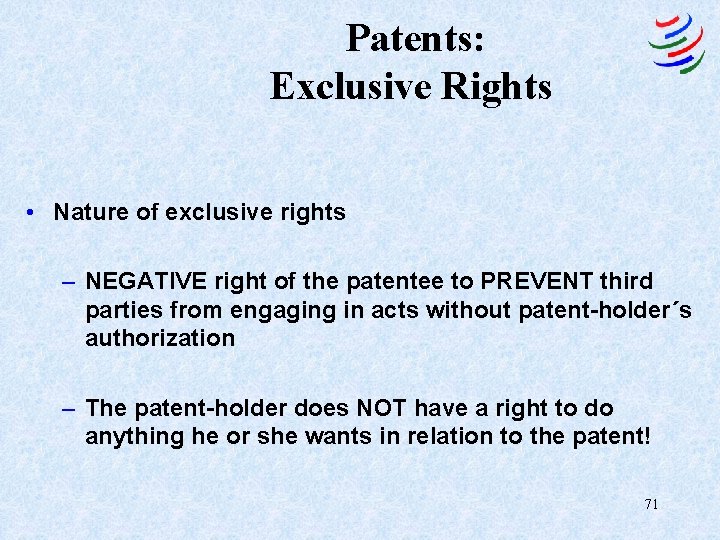 Patents:
Exclusive Rights

• Nature of exclusive rights

– NEGATIVE right of the patentee to PREVENT third parties from engaging in acts without patent-holder´s authorization

– The patent-holder does NOT have a right to do anything he or she wants in relation to the patent!

71